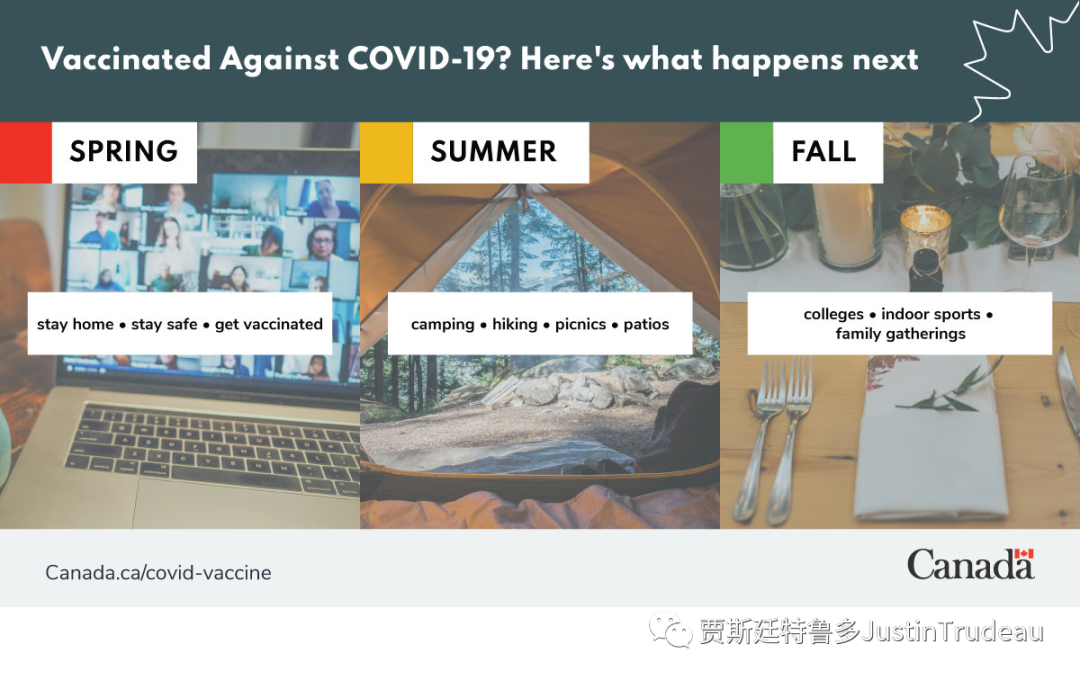 Vaccinated Against COVID-19? Here's what happens next

SPRING

stay home • stay safe • get vaccinated

SUMMER

camping • hiking • picnics • patios

FALL

colleges • indoor sports • family gatherings

Canada.ca/covid-vaccine

Canada

贾斯廷特鲁多JustinTrudeau